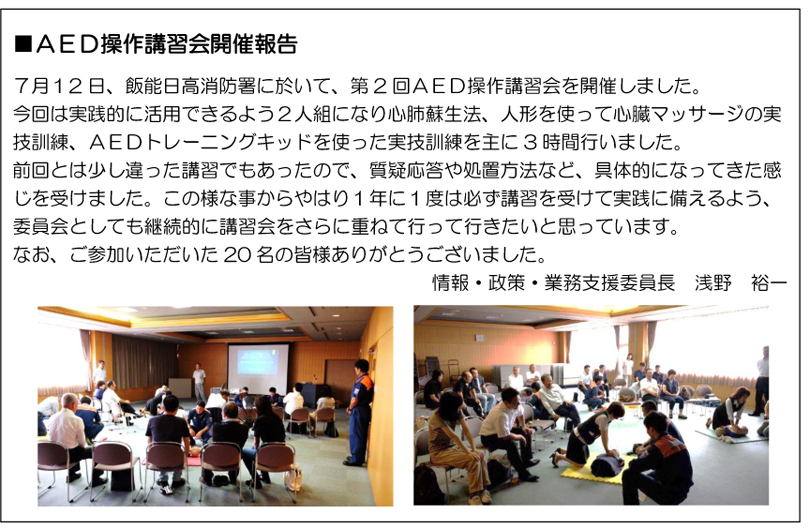 ■ＡＥＤ操作講習会開催報告

７月１２日、飯能日高消防署に於いて、第２回ＡＥＤ操作講習会を開催しました。
今回は実践的に活用できるよう２人組になり心肺蘇生法、人形を使って心臓マッサージの実技訓練、ＡＥＤトレーニングキッドを使った実技訓練を主に３時間行いました。
前回とは少し違った講習でもあったので、質疑応答や処置方法など、具体的になってきた感じを受けました。この様な事からやはり１年に１度は必ず講習を受けて実践に備えるよう、委員会としても継続的に講習会をさらに重ねて行って行きたいと思っています。
なお、ご参加いただいた２０名の皆様ありがとうございました。

情報・政策・業務支援委員長　浅野　裕一